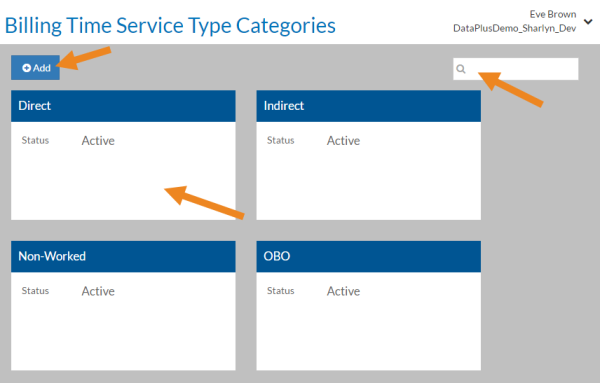 Billing Time Service Type Categories

Eve Brown
DataPlusDemo_Sharlyn_Dev

Add

Direct

Status Active

Indirect

Status Active

Non-Worked

Status Active

OBO

Status Active